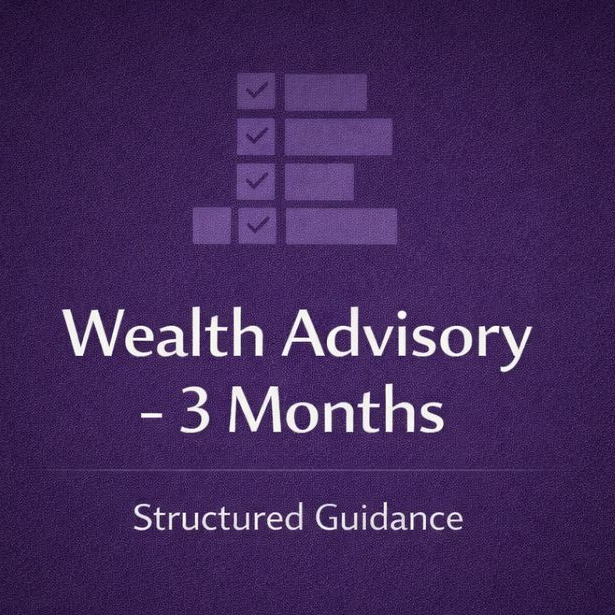 Wealth Advisory - 3 Months

Structured Guidance